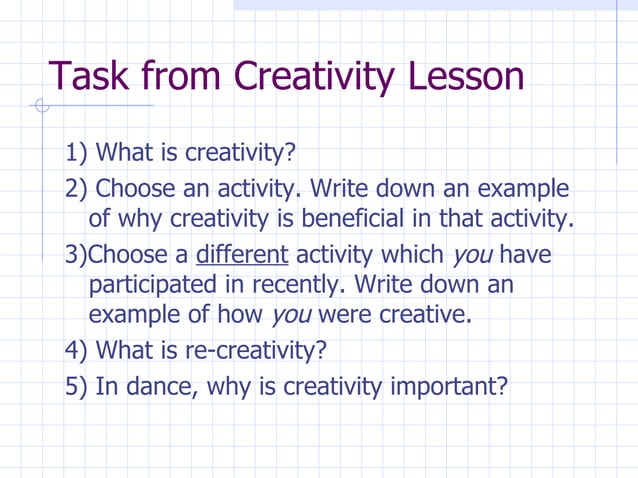 Task from Creativity Lesson

1) What is creativity?

2) Choose an activity. Write down an example of why creativity is beneficial in that activity.

3)Choose a different activity which you have participated in recently. Write down an example of how you were creative.

4) What is re-creativity?

5) In dance, why is creativity important?